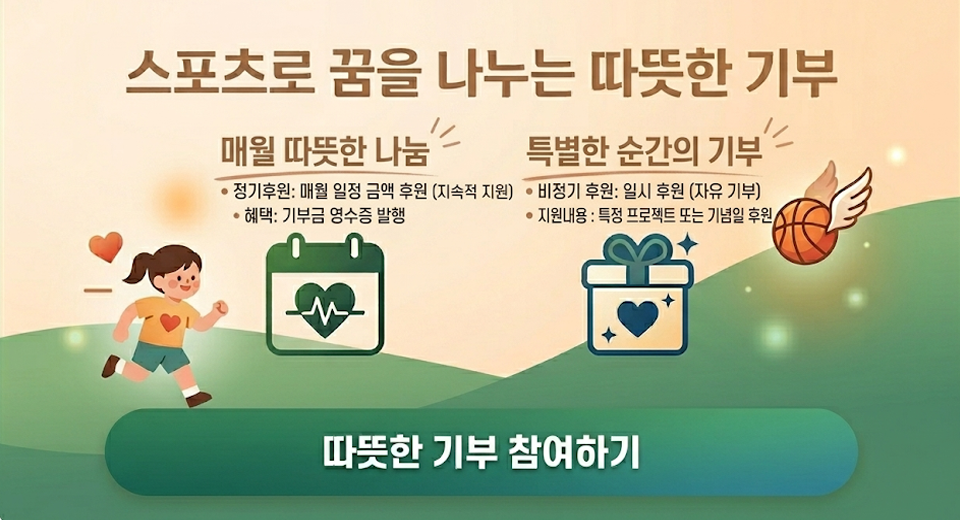 스포츠로 꿈을 나누는 따뜻한 기부

매월 따뜻한 나눔

• 정기후원: 매월 일정 금액 후원 (지속적 지원)
• 혜택: 기부금 영수증 발행

특별한 순간의 기부

• 비정기 후원: 일시 후원 (자유 기부)
• 지원내용 : 특정 프로젝트 또는 기념일 후원

따뜻한 기부 참여하기